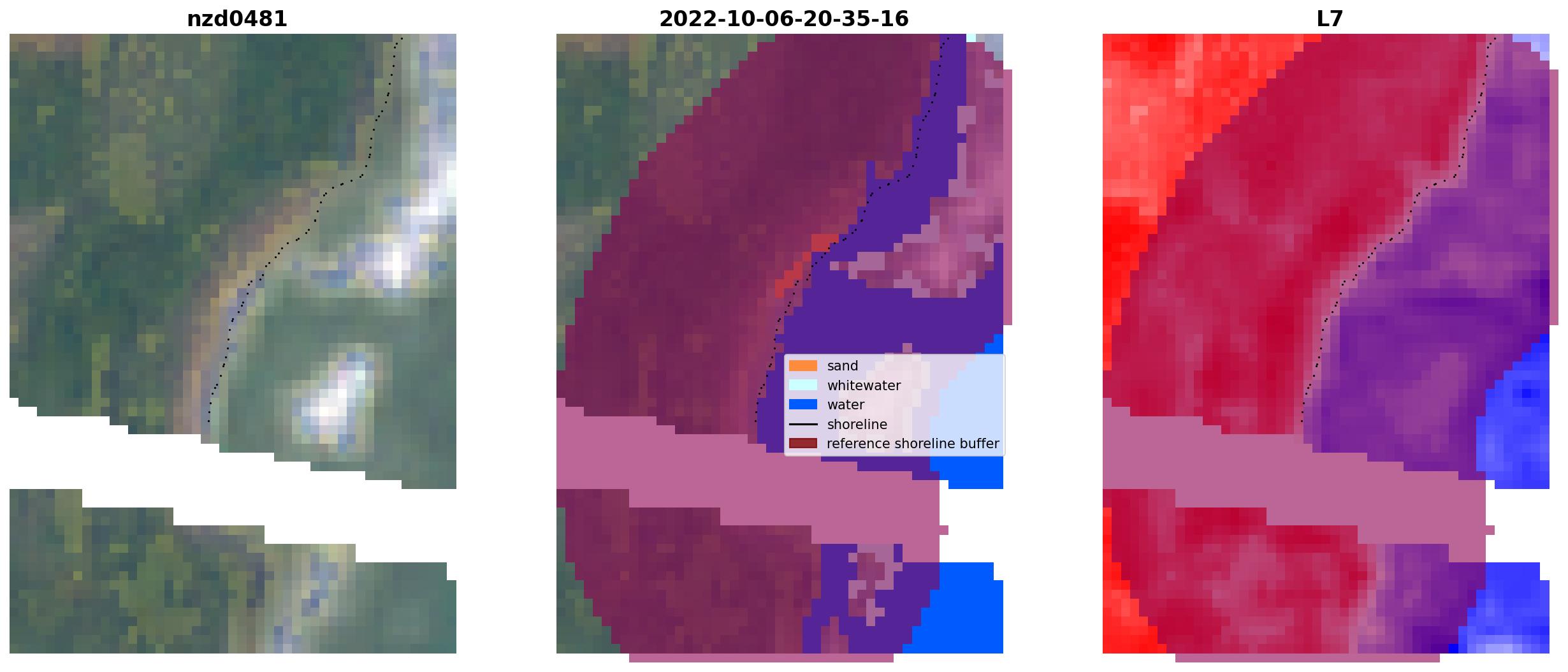 nzd0481

2022-10-06-20-35-16

sand
whitewater
water
shoreline
reference shoreline buffer

L7